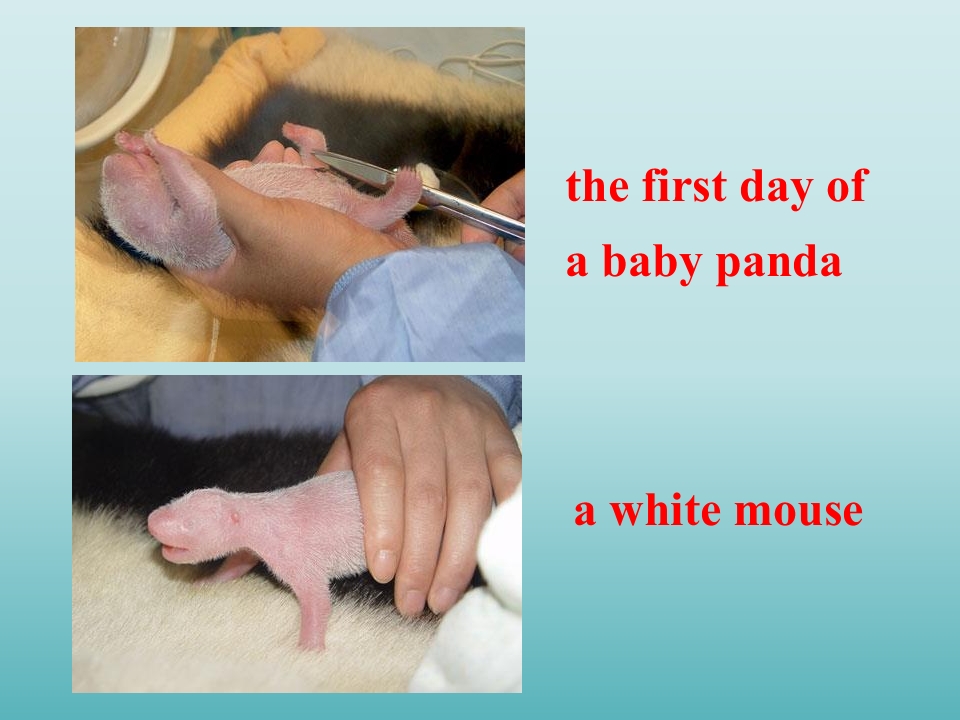 the first day of
a baby panda

a white mouse